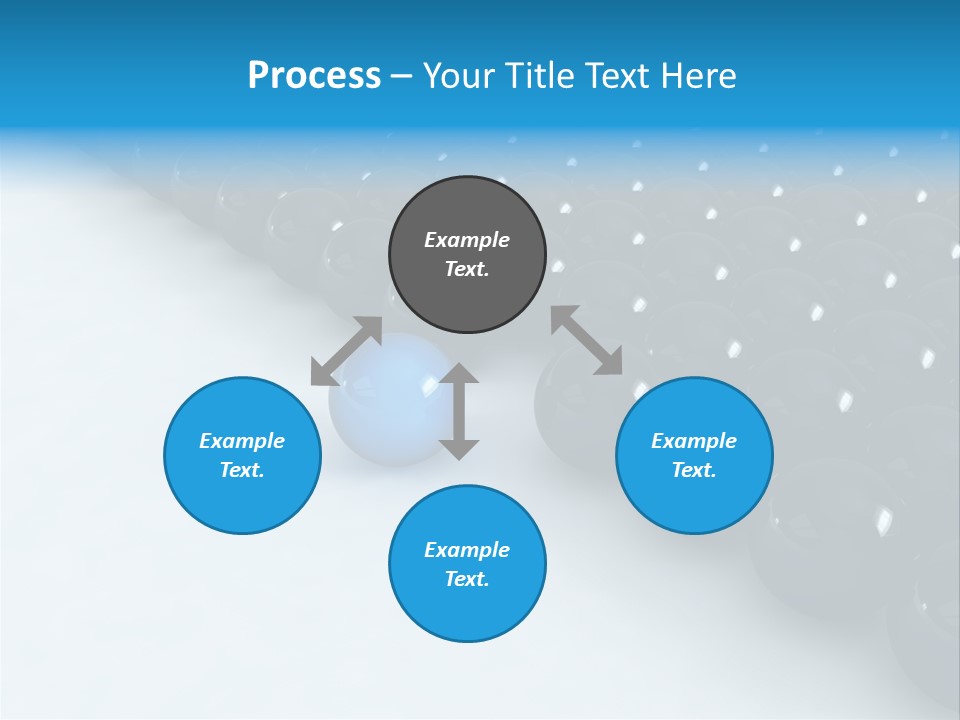 Process – Your Title Text Here

Example Text.

Example Text.

Example Text.

Example Text.